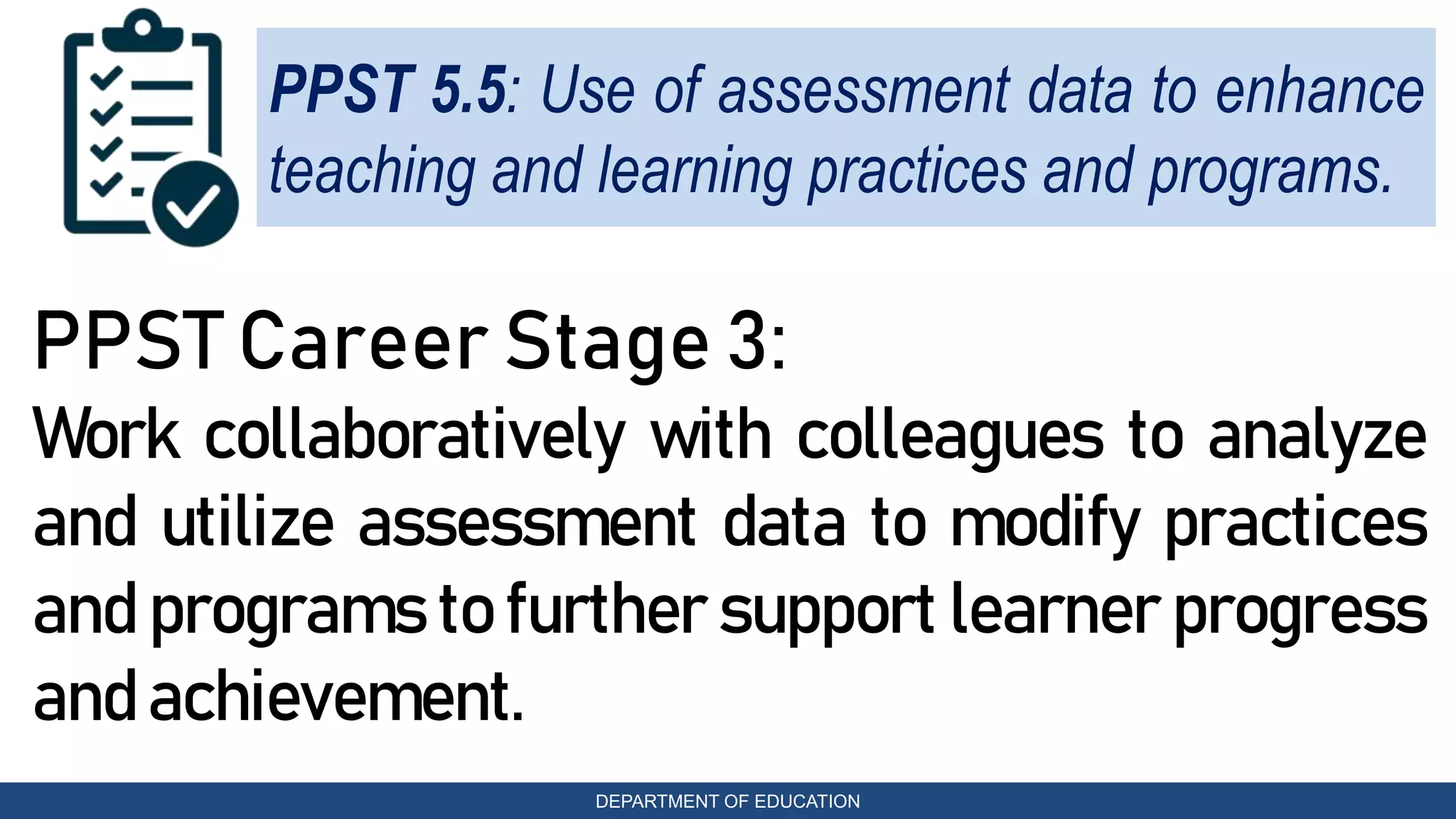 PPST 5.5: Use of assessment data to enhance teaching and learning practices and programs.

PPST Career Stage 3:

Work collaboratively with colleagues to analyze and utilize assessment data to modify practices and programs to further support learner progress and achievement.

DEPARTMENT OF EDUCATION